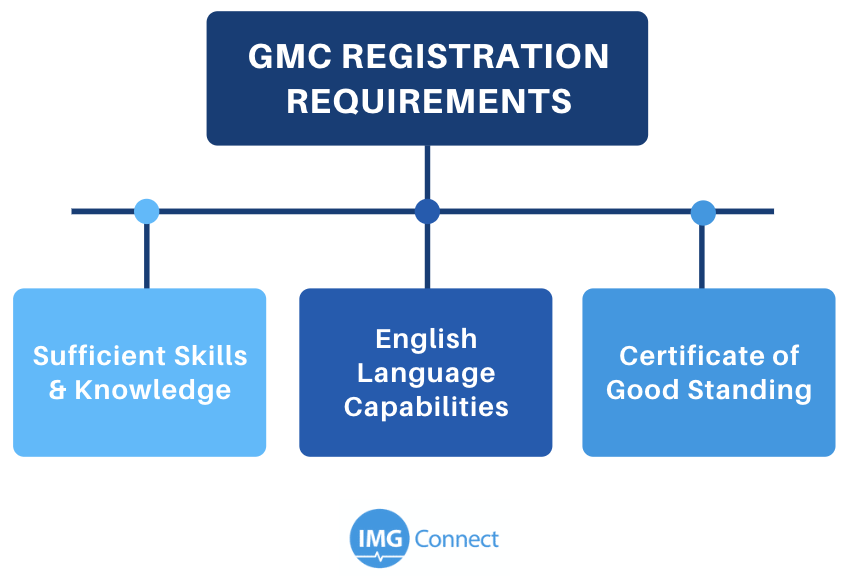 GMC REGISTRATION REQUIREMENTS

Sufficient Skills & Knowledge

English Language Capabilities

Certificate of Good Standing

IMG Connect